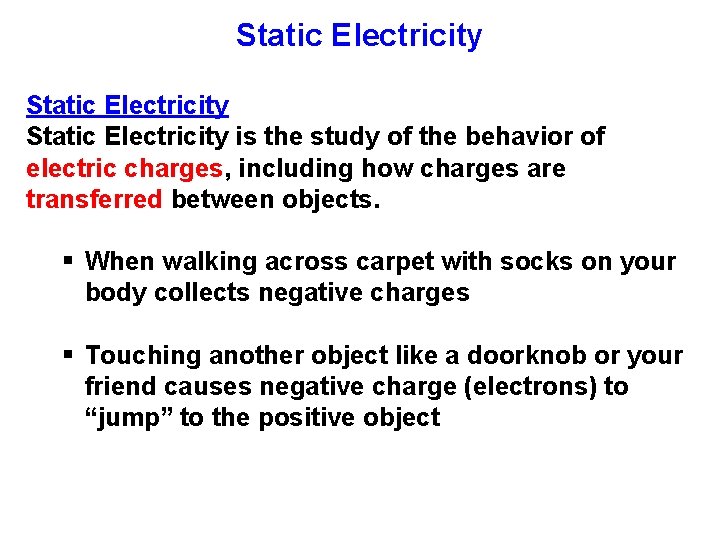 Static Electricity

Static Electricity
Static Electricity is the study of the behavior of electric charges, including how charges are transferred between objects.

▪ When walking across carpet with socks on your body collects negative charges

▪ Touching another object like a doorknob or your friend causes negative charge (electrons) to “jump” to the positive object